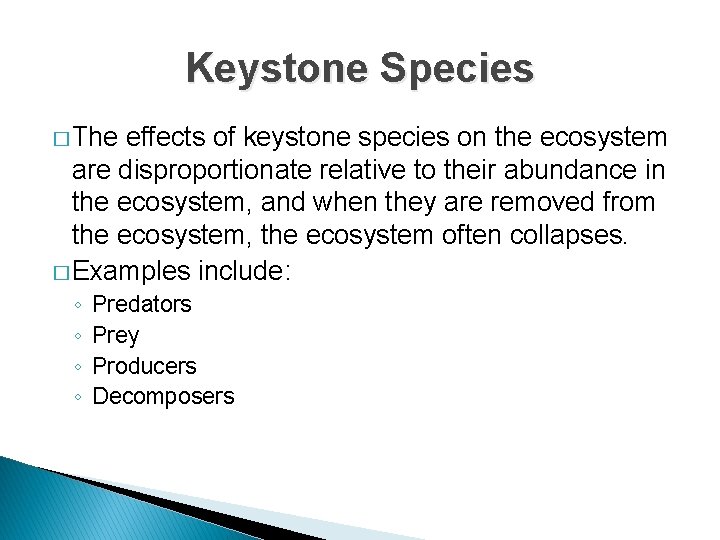 Keystone Species

□ The effects of keystone species on the ecosystem are disproportionate relative to their abundance in the ecosystem, and when they are removed from the ecosystem, the ecosystem often collapses.

□ Examples include:
◦ Predators
◦ Prey
◦ Producers
◦ Decomposers